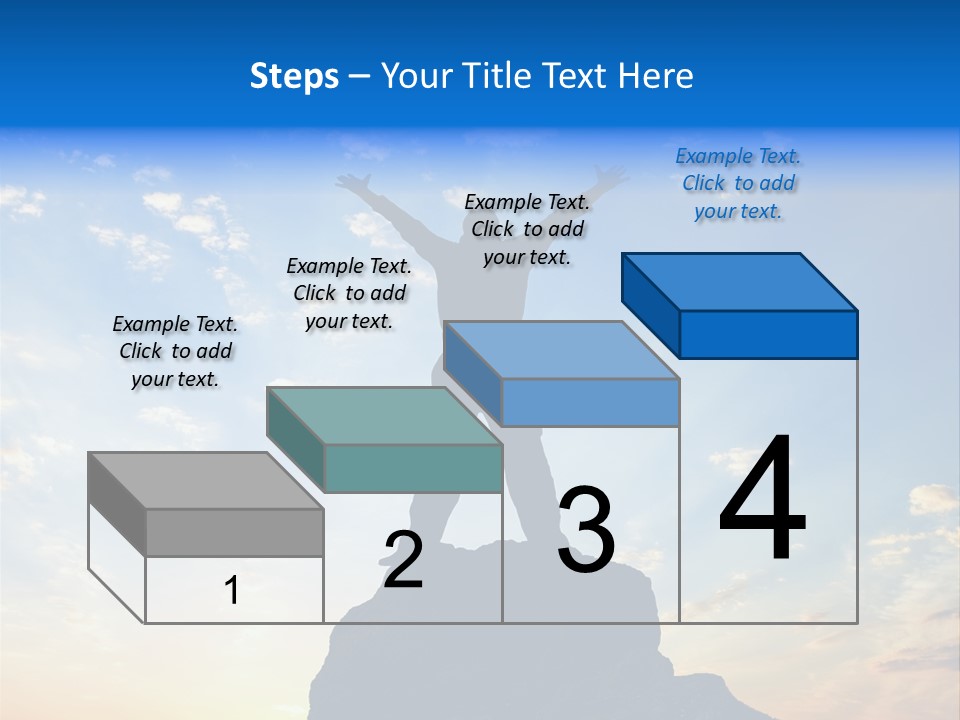 Steps – Your Title Text Here

Example Text. Click to add your text.

Example Text. Click to add your text.

Example Text. Click to add your text.

Example Text. Click to add your text.

1

2

3

4